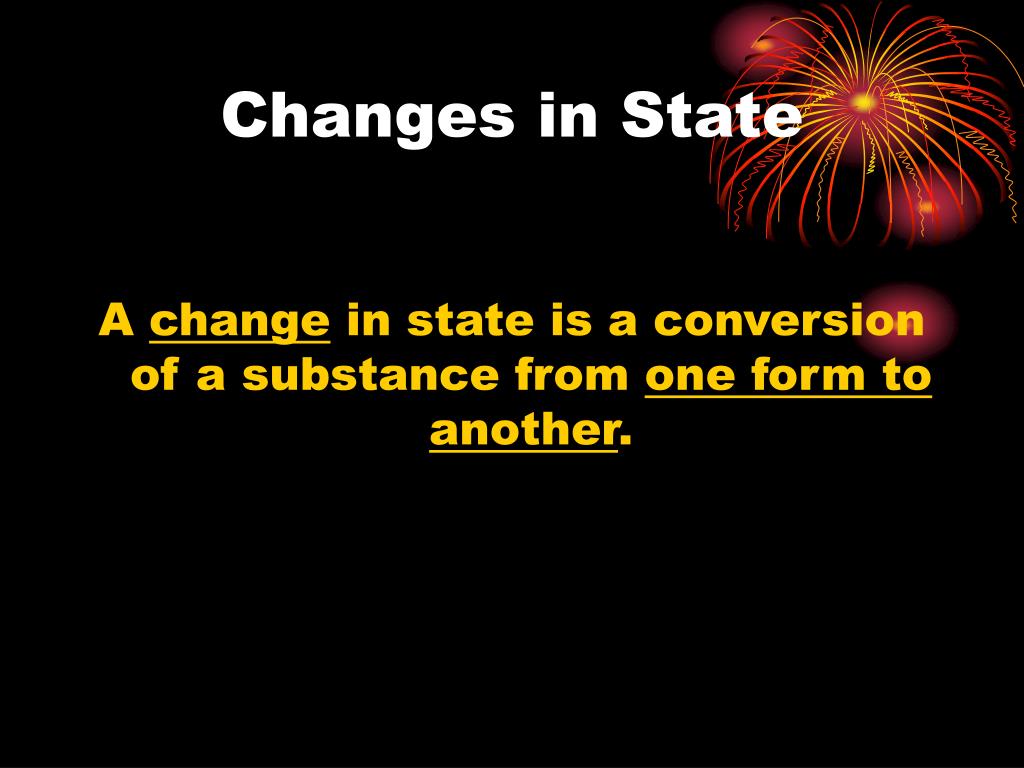 Changes in State

A change in state is a conversion of a substance from one form to another.